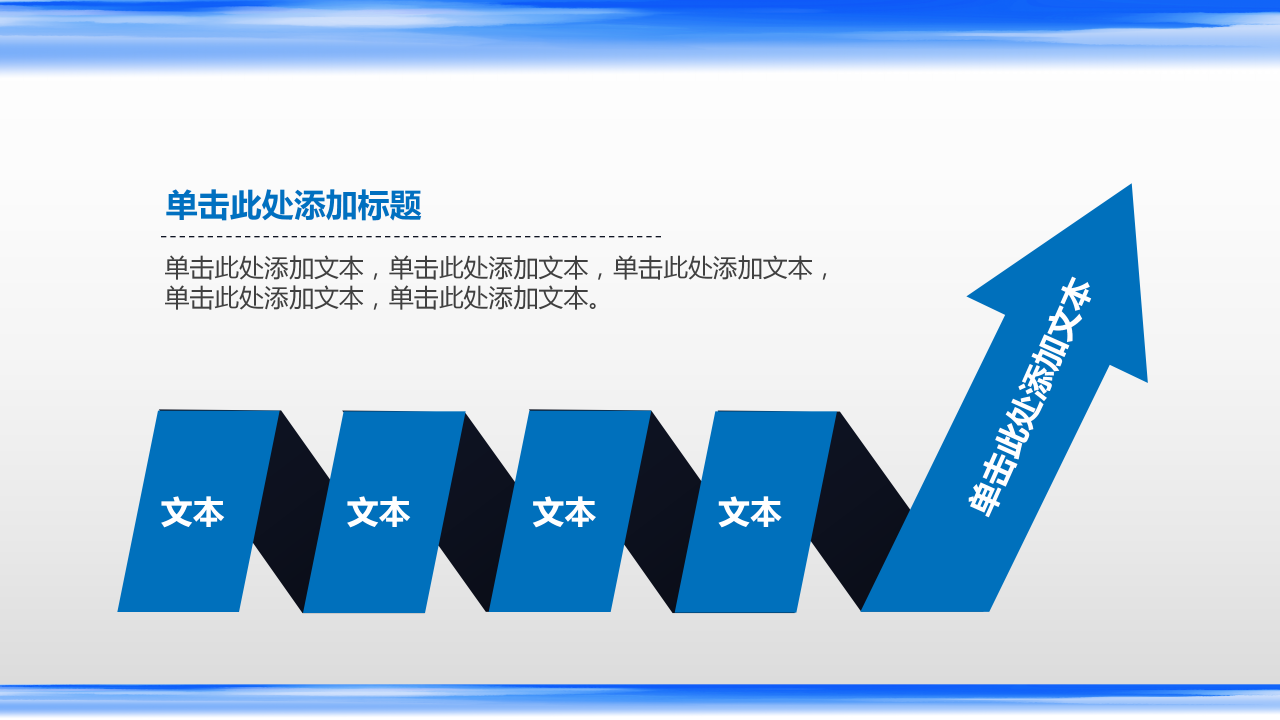 单击此处添加标题

单击此处添加文本，单击此处添加文本，单击此处添加文本，单击此处添加文本，单击此处添加文本。

文本

文本

文本

文本

单击此处添加文本